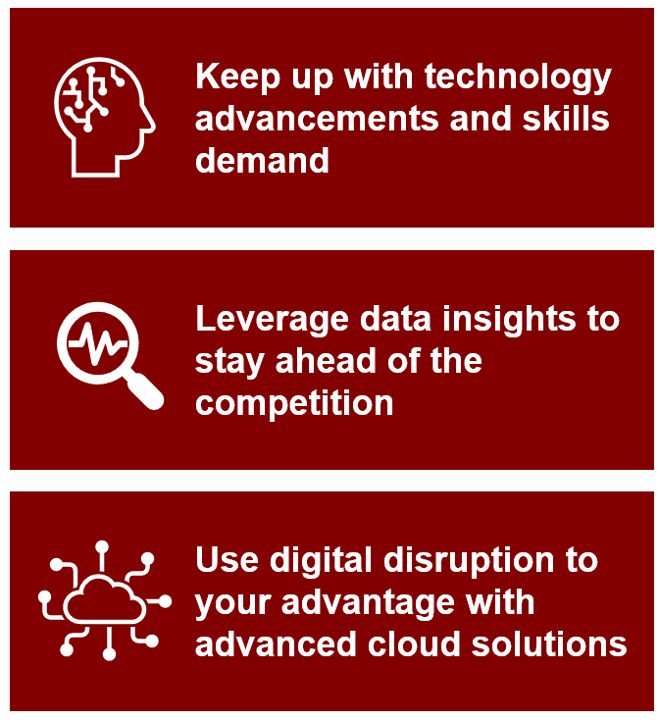 Keep up with technology advancements and skills demand

Leverage data insights to stay ahead of the competition

Use digital disruption to your advantage with advanced cloud solutions